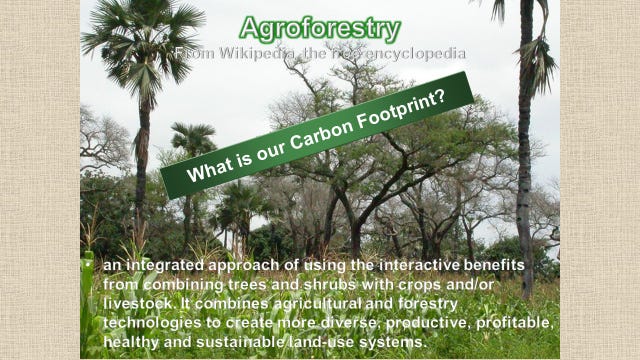 Agroforestry

From Wikipedia, the free encyclopedia

What is our Carbon Footprint?

• an integrated approach of using the interactive benefits from combining trees and shrubs with crops and/or livestock. It combines agricultural and forestry technologies to create more diverse, productive, profitable, healthy and sustainable land-use systems.